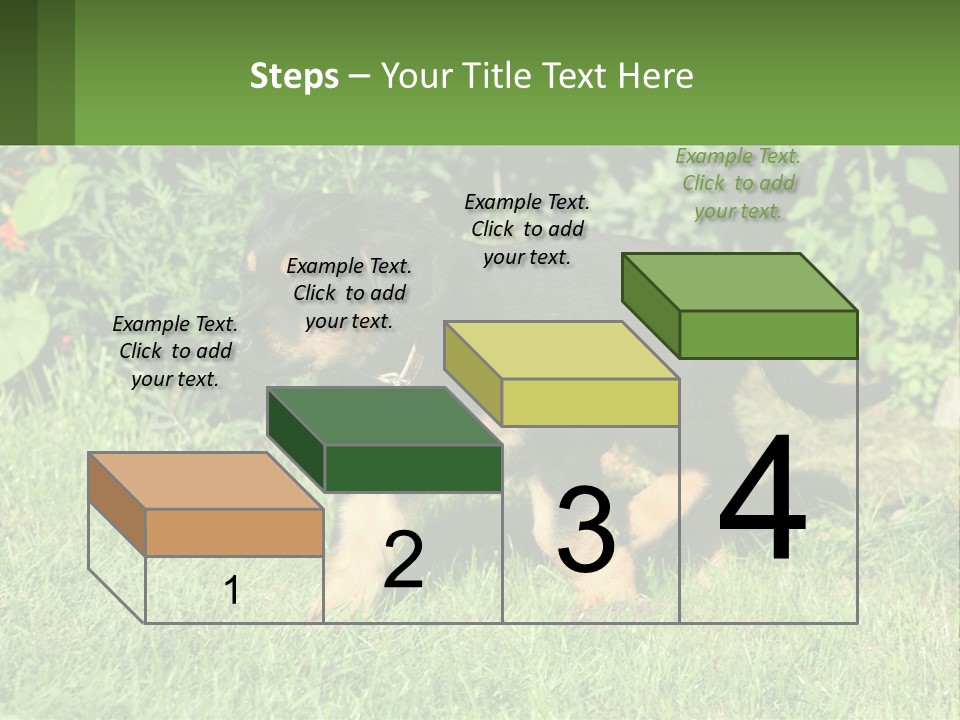 Steps – Your Title Text Here

Example Text. Click to add your text.

Example Text. Click to add your text.

Example Text. Click to add your text.

Example Text. Click to add your text.

1

2

3

4